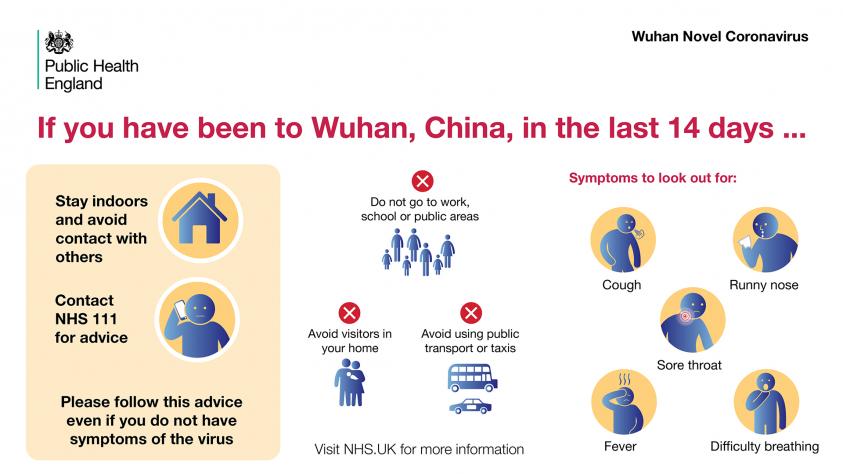 Public Health England

Wuhan Novel Coronavirus

If you have been to Wuhan, China, in the last 14 days ...

Stay indoors and avoid contact with others

Contact NHS 111 for advice

Please follow this advice even if you do not have symptoms of the virus

Do not go to work, school or public areas

Avoid visitors in your home

Avoid using public transport or taxis

Visit NHS.UK for more information

Symptoms to look out for:

Cough

Runny nose

Sore throat

Fever

Difficulty breathing